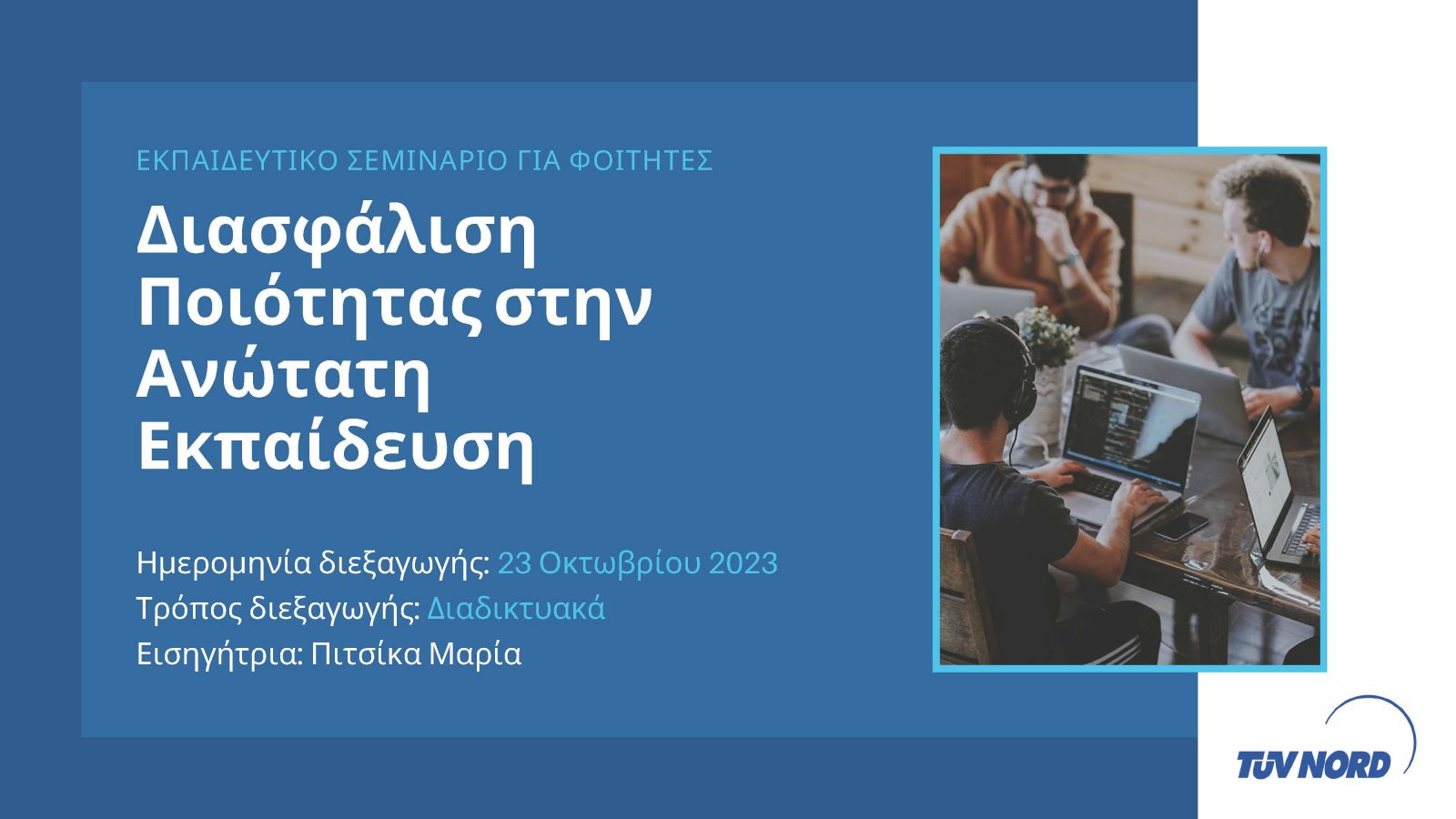 ΕΚΠΑΙΔΕΥΤΙΚΟ ΣΕΜΙΝΑΡΙΟ ΓΙΑ ΦΟΙΤΗΤΕΣ

Διασφάλιση Ποιότητας στην Ανώτατη Εκπαίδευση

Ημερομηνία διεξαγωγής: 23 Οκτωβρίου 2023
Τρόπος διεξαγωγής: Διαδικτυακά
Εισηγήτρια: Πιτσίκα Μαρία

TÜV NORD